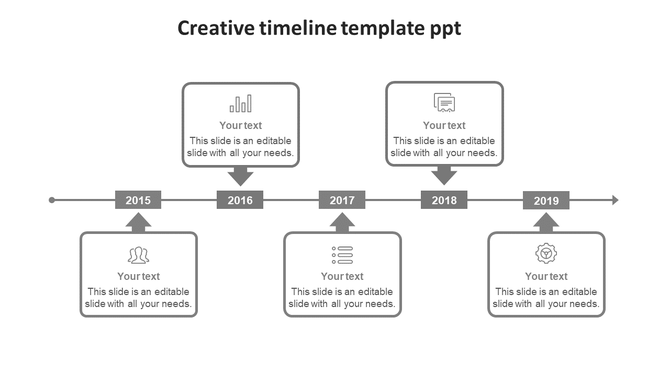 Creative timeline template ppt

Your text
This slide is an editable slide with all your needs.

Your text
This slide is an editable slide with all your needs.

2015 2016 2017 2018 2019

Your text
This slide is an editable slide with all your needs.

Your text
This slide is an editable slide with all your needs.

Your text
This slide is an editable slide with all your needs.